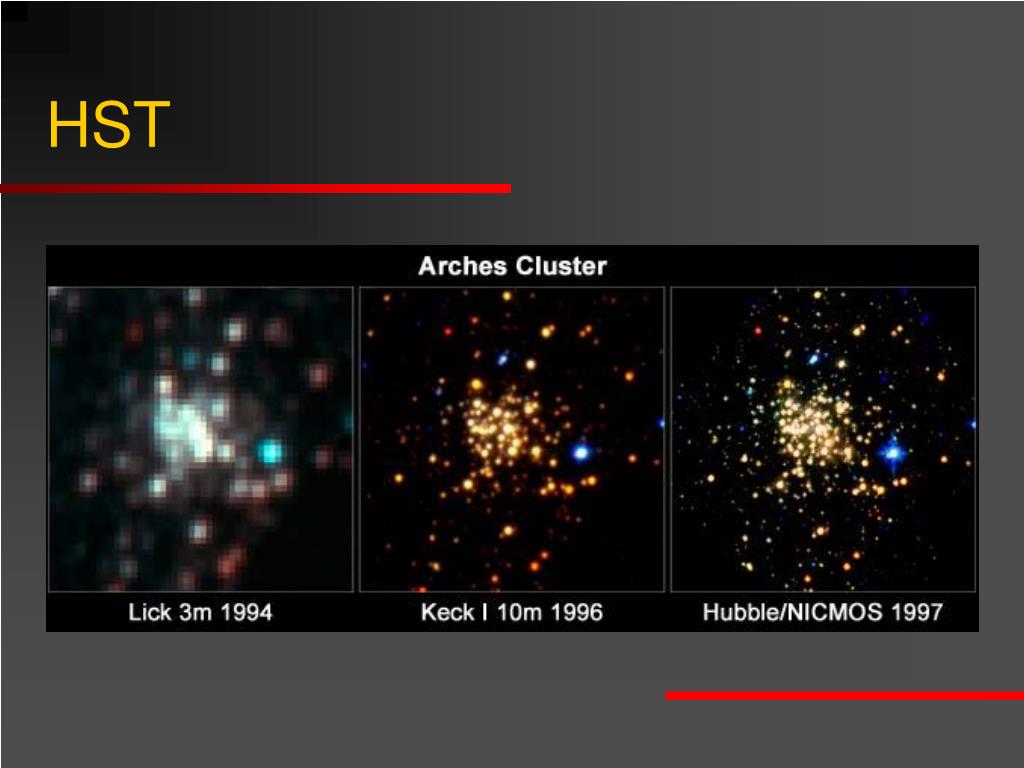 HST

Arches Cluster

Lick 3m 1994

Keck I 10m 1996

Hubble/NICMOS 1997